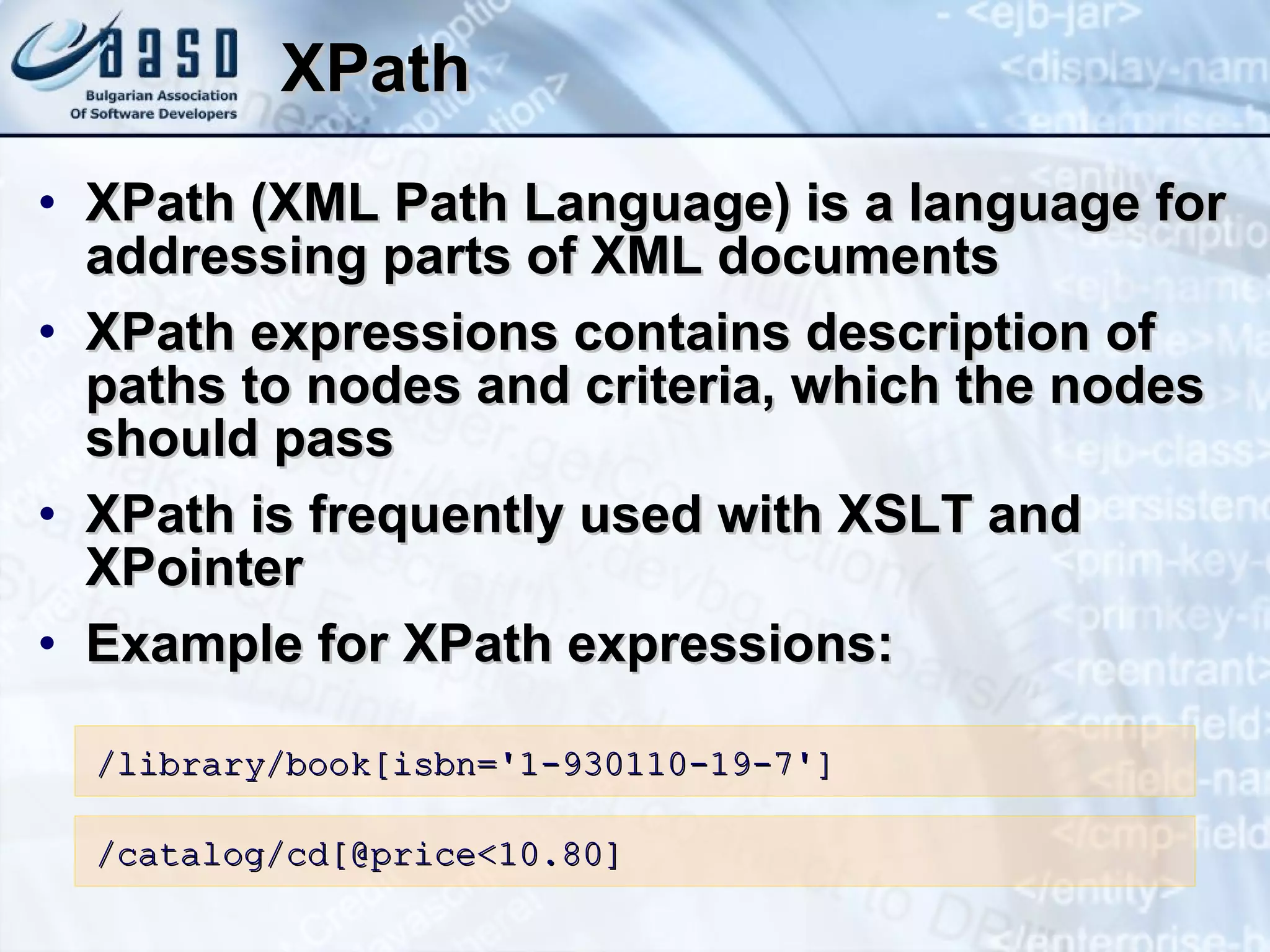 BASD
Bulgarian Association
Of Software Developers

XPath

• XPath (XML Path Language) is a language for addressing parts of XML documents

• XPath expressions contains description of paths to nodes and criteria, which the nodes should pass

• XPath is frequently used with XSLT and XPointer

• Example for XPath expressions:

/library/book[isbn='1-930110-19-7']

/catalog/cd[@price<10.80]